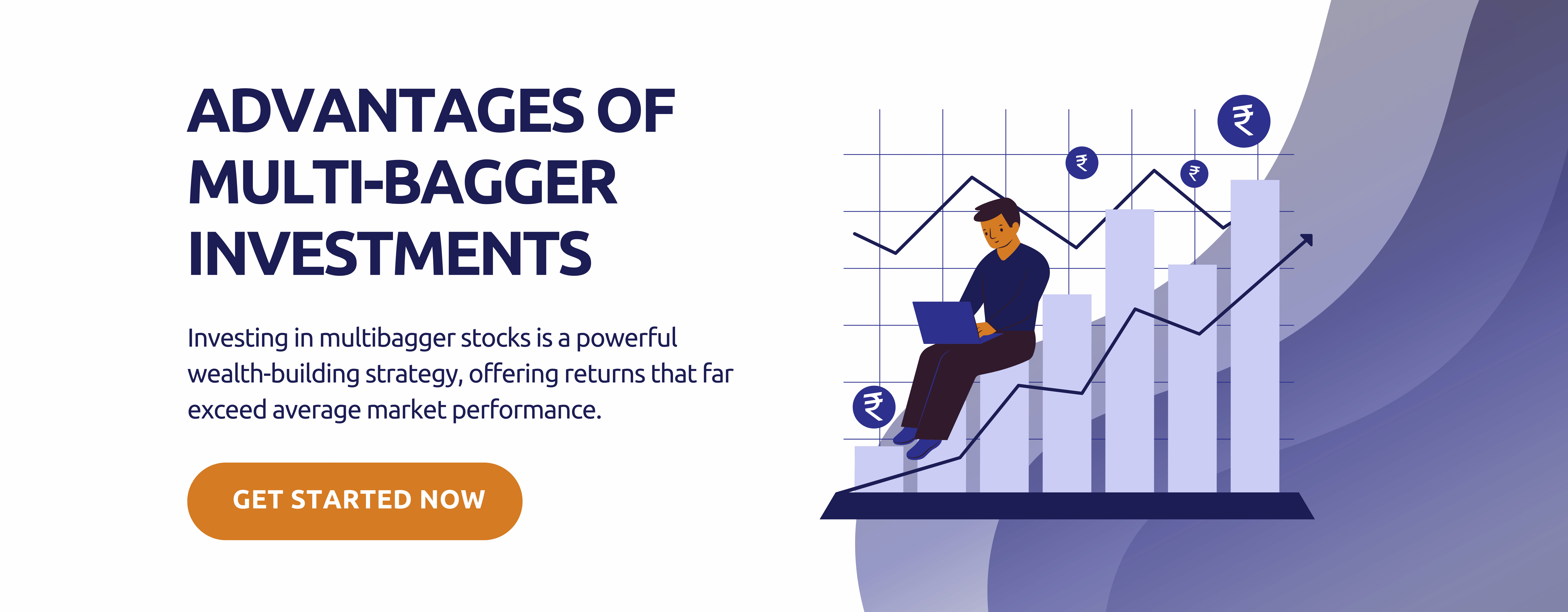 ADVANTAGES OF MULTI-BAGGER INVESTMENTS

Investing in multibagger stocks is a powerful wealth-building strategy, offering returns that far exceed average market performance.

GET STARTED NOW

₹ ₹ ₹ ₹